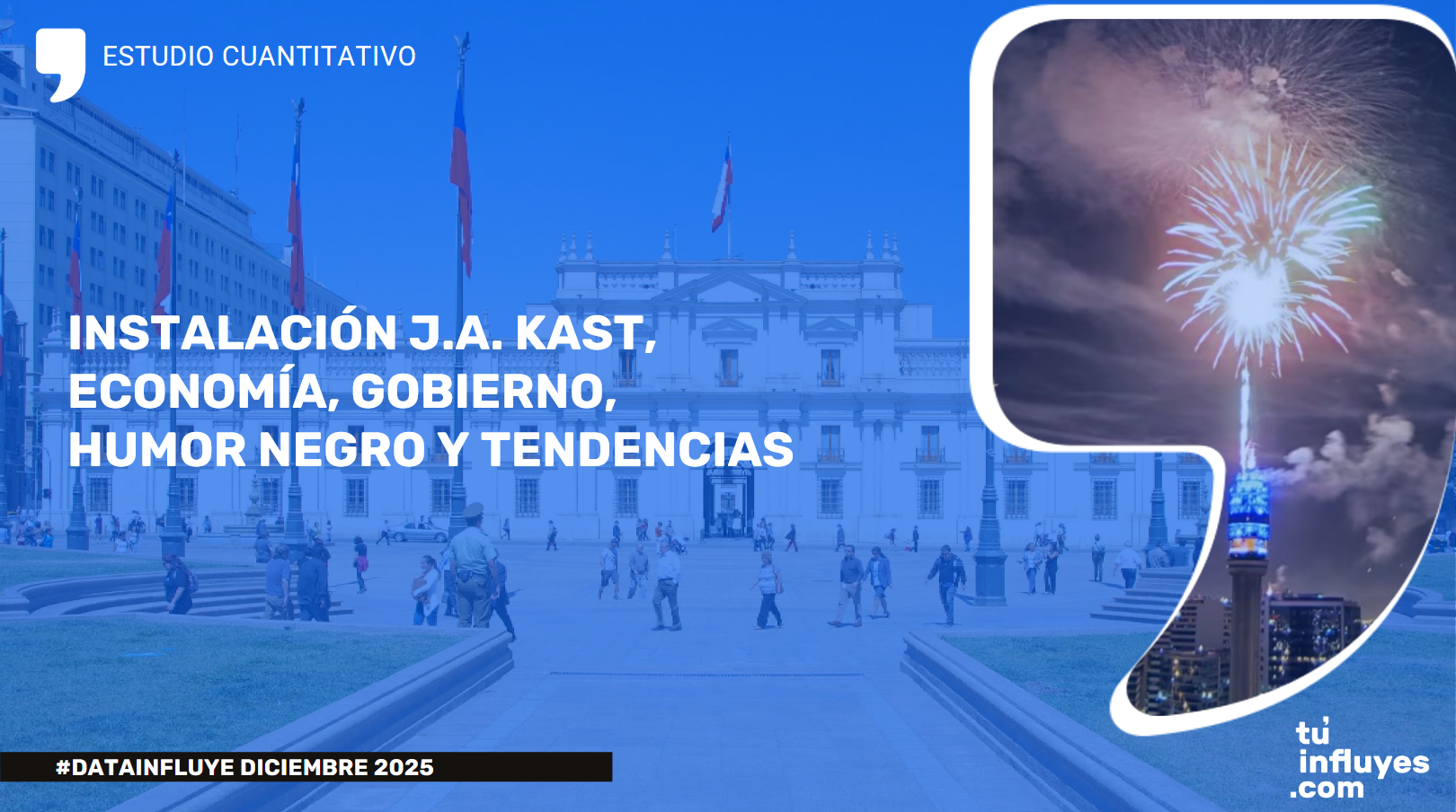 ESTUDIO CUANTITATIVO

INSTALACIÓN J.A. KAST, ECONOMÍA, GOBIERNO, HUMOR NEGRO Y TENDENCIAS

#DATAINFLUYE DICIEMBRE 2025

tú influyes .com